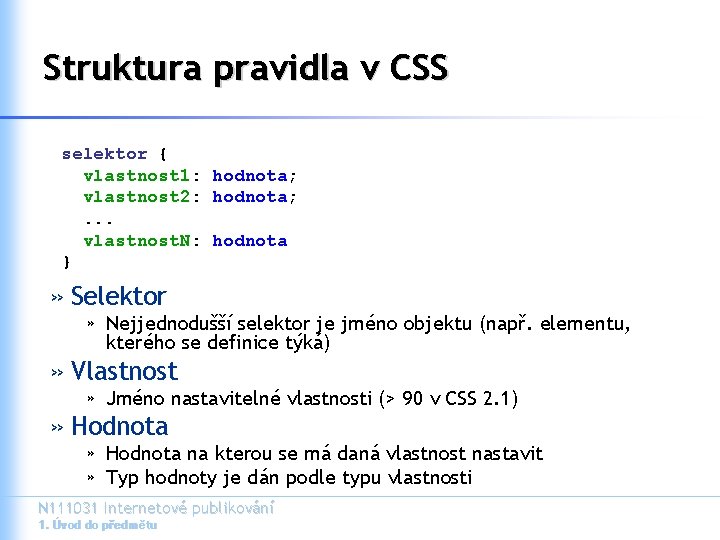 Struktura pravidla v CSS

selektor {
  vlastnost1: hodnota;
  vlastnost2: hodnota;
  ...
  vlastnostN: hodnota
}

» Selektor
» Nejjednodušší selektor je jméno objektu (např. elementu, kterého se definice týká)

» Vlastnost
» Jméno nastavitelné vlastnosti (> 90 v CSS 2.1)

» Hodnota
» Hodnota na kterou se má daná vlastnost nastavit
» Typ hodnoty je dán podle typu vlastnosti

N111031 Internetové publikování
1. Úvod do předmětu